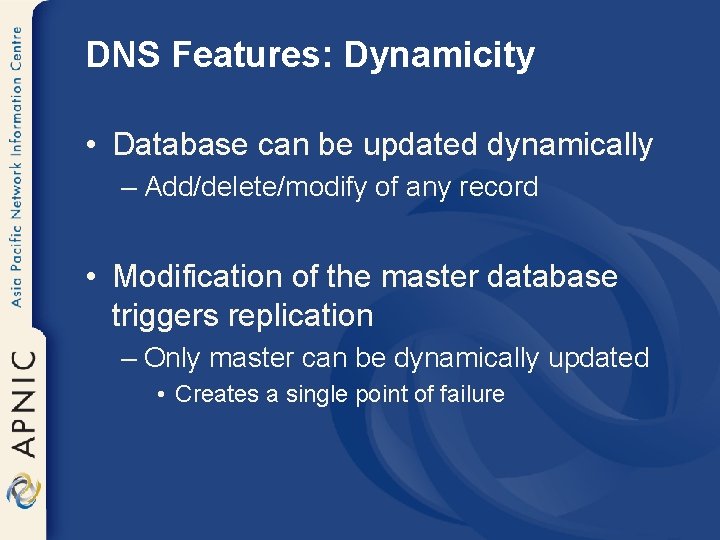 Asia Pacific Network Information Centre

APNIC

DNS Features: Dynamicity

• Database can be updated dynamically

– Add/delete/modify of any record

• Modification of the master database triggers replication

– Only master can be dynamically updated

• Creates a single point of failure